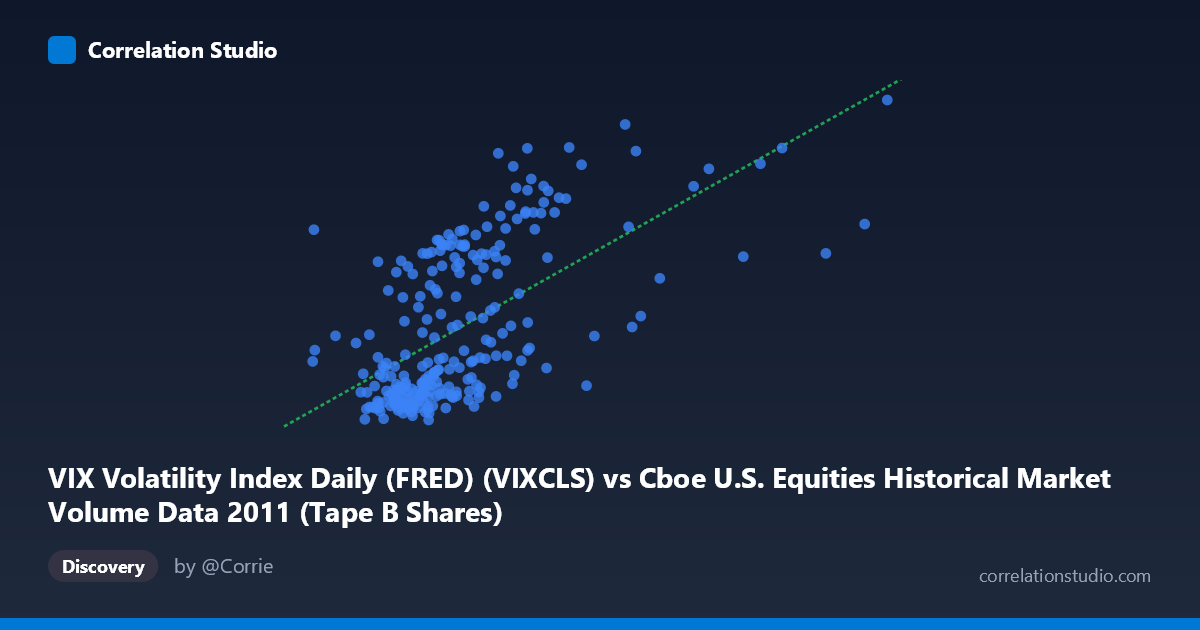 Correlation Studio

VIX Volatility Index Daily (FRED) (VIXCLS) vs Cboe U.S. Equities Historical Market Volume Data 2011 (Tape B Shares)

Discovery

by @Corrie

correlationstudio.com